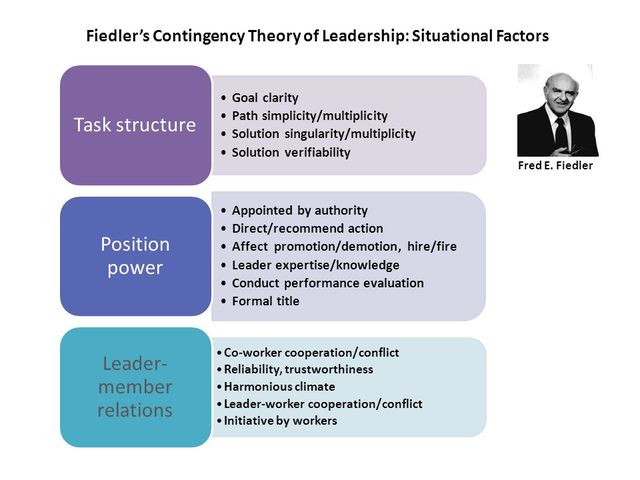 Fiedler's Contingency Theory of Leadership: Situational Factors

Task structure

• Goal clarity
• Path simplicity/multiplicity
• Solution singularity/multiplicity
• Solution verifiability

Fred E. Fiedler

Position power

• Appointed by authority
• Direct/recommend action
• Affect promotion/demotion, hire/fire
• Leader expertise/knowledge
• Conduct performance evaluation
• Formal title

Leader-member relations

• Co-worker cooperation/conflict
• Reliability, trustworthiness
• Harmonious climate
• Leader-worker cooperation/conflict
• Initiative by workers